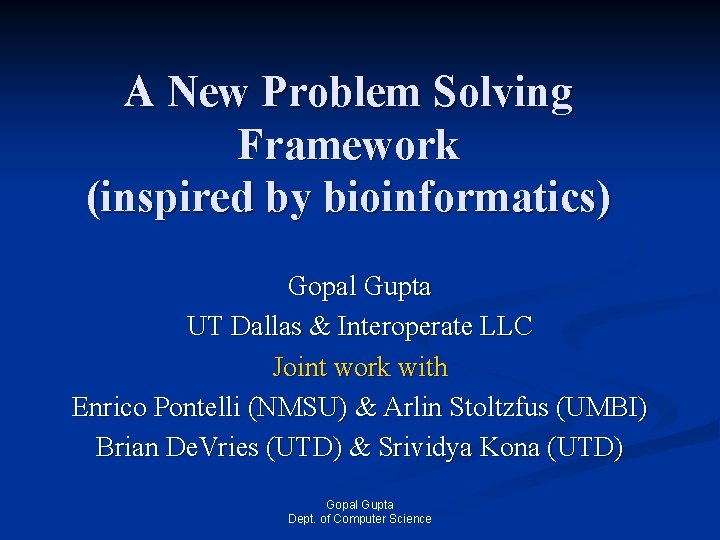 A New Problem Solving Framework (inspired by bioinformatics)

Gopal Gupta
UT Dallas & Interoperate LLC
Joint work with
Enrico Pontelli (NMSU) & Arlin Stoltzfus (UMBI)
Brian DeVries (UTD) & Srividya Kona (UTD)

Gopal Gupta
Dept. of Computer Science